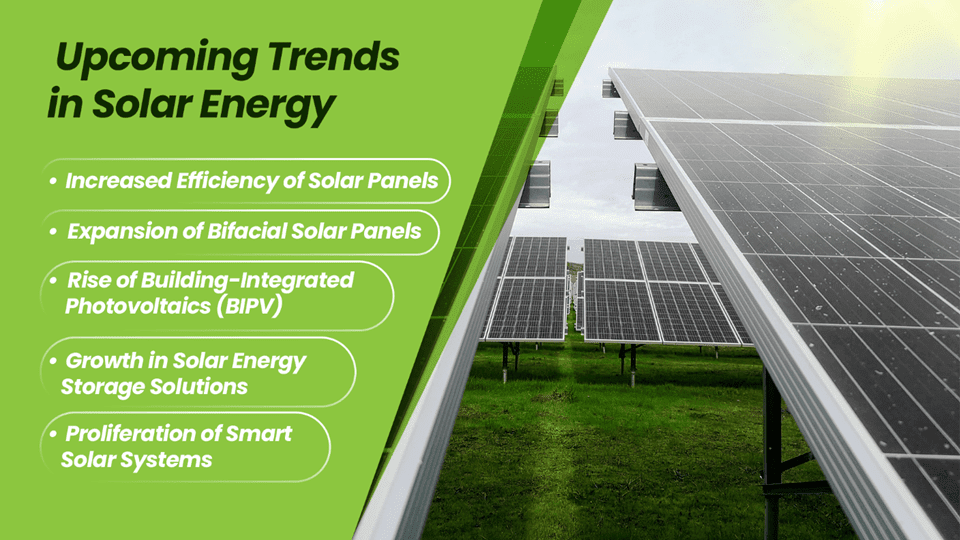 Upcoming Trends in Solar Energy

• Increased Efficiency of Solar Panels

• Expansion of Bifacial Solar Panels

• Rise of Building-Integrated Photovoltaics (BIPV)

• Growth in Solar Energy Storage Solutions

• Proliferation of Smart Solar Systems